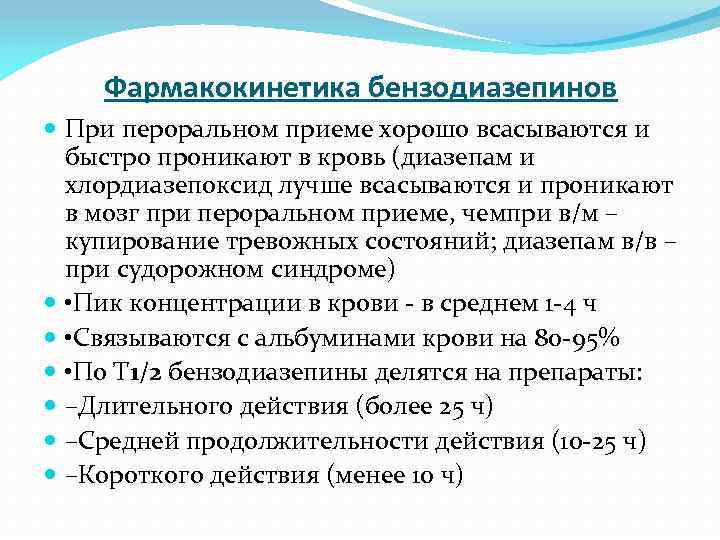 Фармакокинетика бензодиазепинов

При пероральном приеме хорошо всасываются и быстро проникают в кровь (диазепам и хлордиазепоксид лучше всасываются и проникают в мозг при пероральном приеме, чемпри в/м – купирование тревожных состояний; диазепам в/в – при судорожном синдроме)

•Пик концентрации в крови - в среднем 1-4 ч

•Связываются с альбуминами крови на 80-95%

•По Т1/2 бензодиазепины делятся на препараты:

–Длительного действия (более 25 ч)

–Средней продолжительности действия (10-25 ч)

–Короткого действия (менее 10 ч)